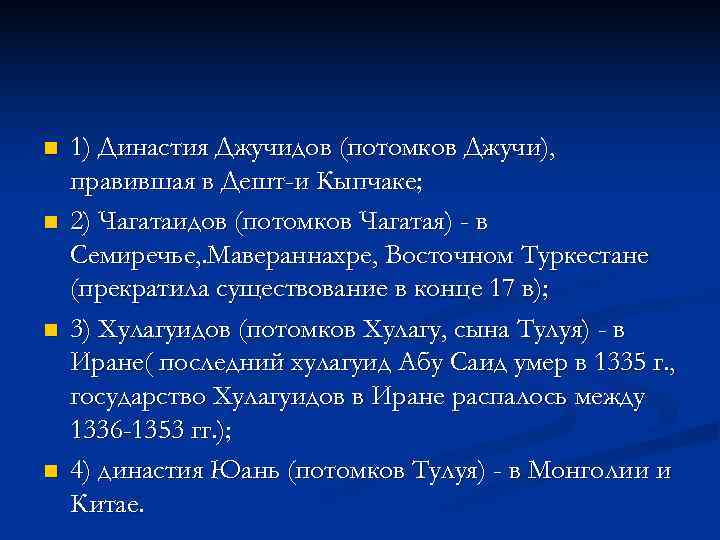 1) Династия Джучидов (потомков Джучи), правившая в Дешт-и Кыпчаке;

2) Чагатаидов (потомков Чагатая) - в Семиречье,.Мавераннахре, Восточном Туркестане (прекратила существование в конце 17 в);

3) Хулагуидов (потомков Хулагу, сына Тулуя) - в Иране( последний хулагуид Абу Саид умер в 1335 г., государство Хулагуидов в Иране распалось между 1336-1353 гг.);

4) династия Юань (потомков Тулуя) - в Монголии и Китае.